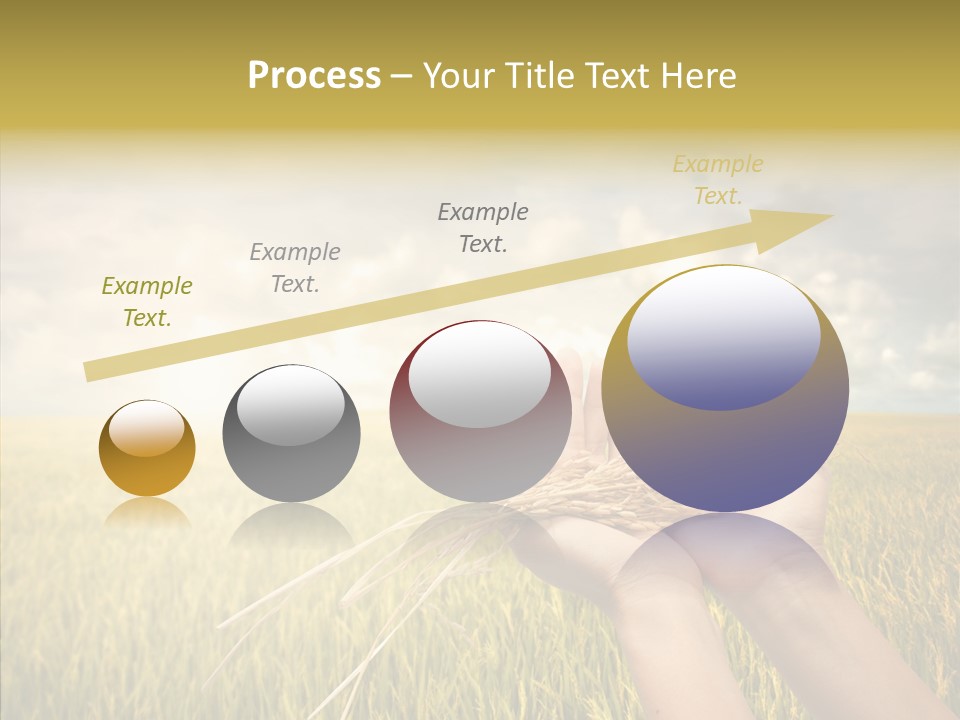 Process – Your Title Text Here

Example Text.

Example Text.

Example Text.

Example Text.